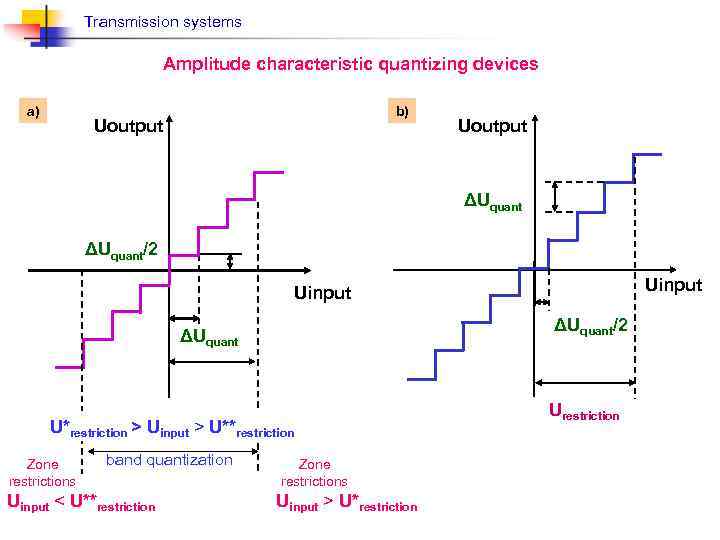 Transmission systems

Amplitude characteristic quantizing devices

a)

Uoutput

$\Delta U_{quant}/2$

Uinput

$\Delta U_{quant}$

$U^{*}_{restriction} > U_{input} > U^{**}_{restriction}$

band quantization

Zone restrictions

$U_{input} < U^{**}_{restriction}$

Zone restrictions

$U_{input} > U^{*}_{restriction}$

b)

Uoutput

$\Delta U_{quant}$

Uinput

$\Delta U_{quant}/2$

$U_{restriction}$